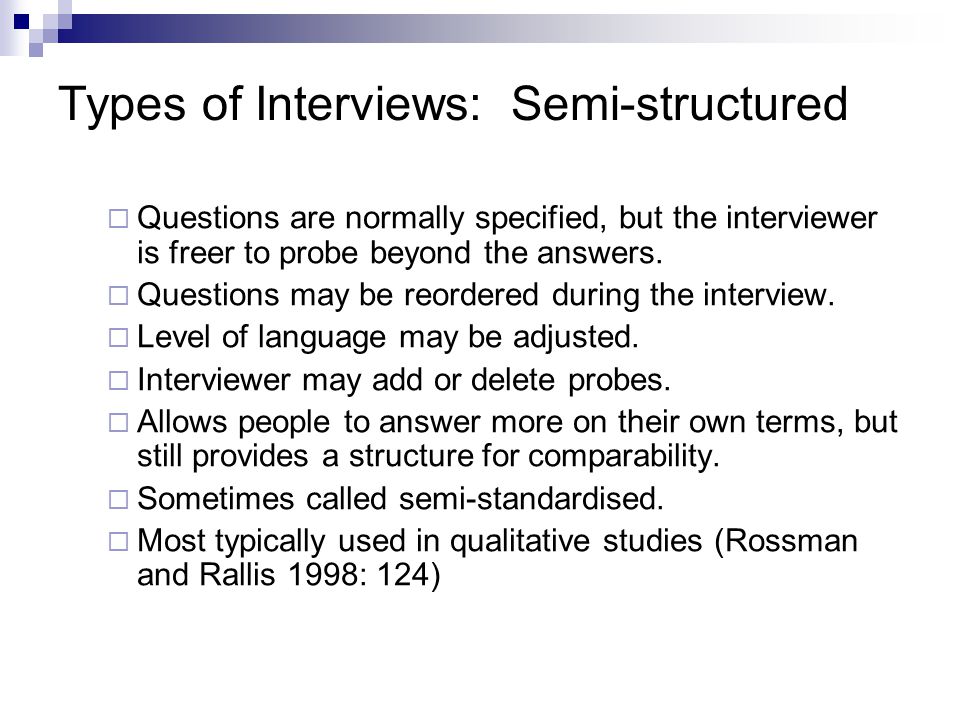 Types of Interviews: Semi-structured

□ Questions are normally specified, but the interviewer is freer to probe beyond the answers.
□ Questions may be reordered during the interview.
□ Level of language may be adjusted.
□ Interviewer may add or delete probes.
□ Allows people to answer more on their own terms, but still provides a structure for comparability.
□ Sometimes called semi-standardised.
□ Most typically used in qualitative studies (Rossman and Rallis 1998: 124)